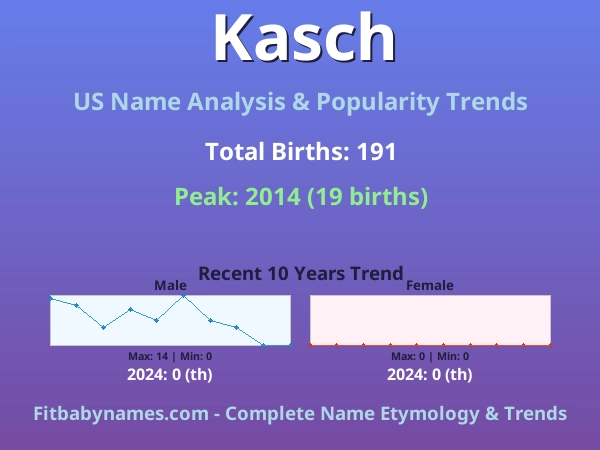 Kasch

US Name Analysis & Popularity Trends

Total Births: 191

Peak: 2014 (19 births)

Recent 10 Years Trend

Male

Max: 14 | Min: 0

2024: 0 (th)

Female

Max: 0 | Min: 0

2024: 0 (th)

Fitbabynames.com - Complete Name Etymology & Trends